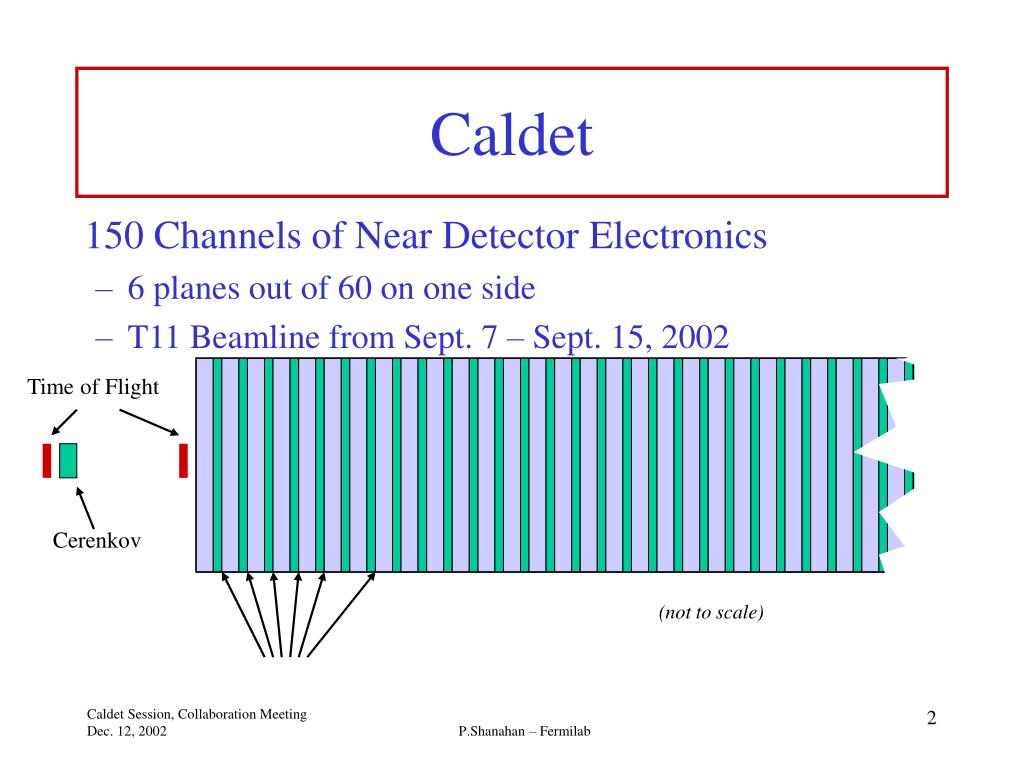 Caldet

150 Channels of Near Detector Electronics

– 6 planes out of 60 on one side

– T11 Beamline from Sept. 7 – Sept. 15, 2002

Time of Flight

Cerenkov

(not to scale)

Caldet Session, Collaboration Meeting
Dec. 12, 2002

P.Shanahan – Fermilab

2